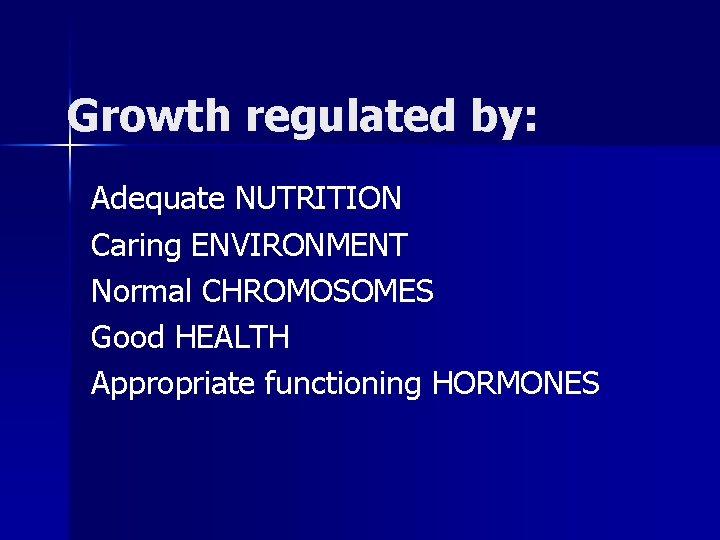 Growth regulated by:

Adequate NUTRITION
Caring ENVIRONMENT
Normal CHROMOSOMES
Good HEALTH
Appropriate functioning HORMONES